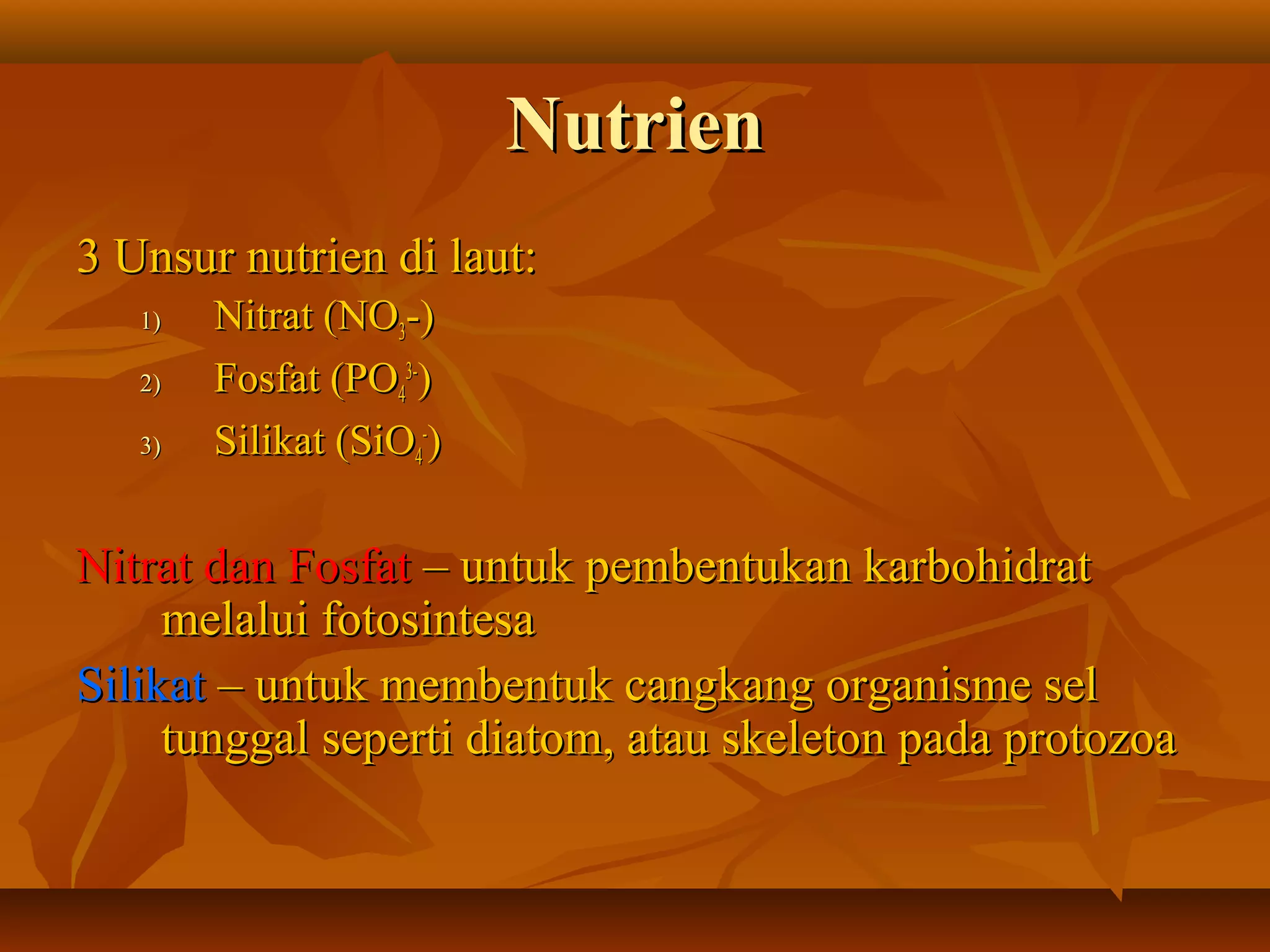 Nutrien

3 Unsur nutrien di laut:

1) Nitrat ($NO_3$-)

2) Fosfat ($PO_4^{3-}$)

3) Silikat ($SiO_4^-$)

Nitrat dan Fosfat – untuk pembentukan karbohidrat melalui fotosintesa

Silikat – untuk membentuk cangkang organisme sel tunggal seperti diatom, atau skeleton pada protozoa